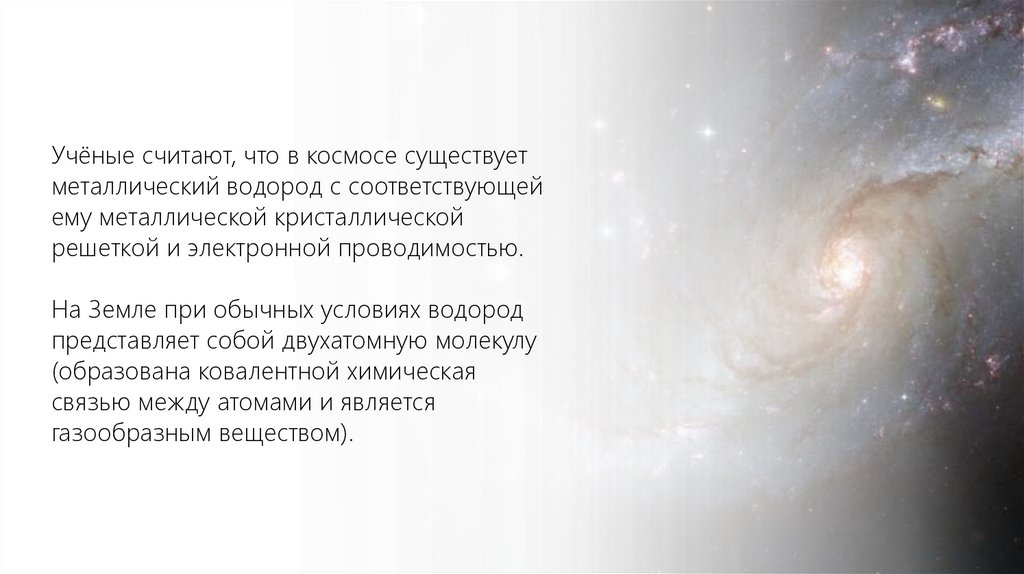 Учёные считают, что в космосе существует металлический водород с соответствующей ему металлической кристаллической решеткой и электронной проводимостью.

На Земле при обычных условиях водород представляет собой двухатомную молекулу (образована ковалентной химическая связью между атомами и является газообразным веществом).